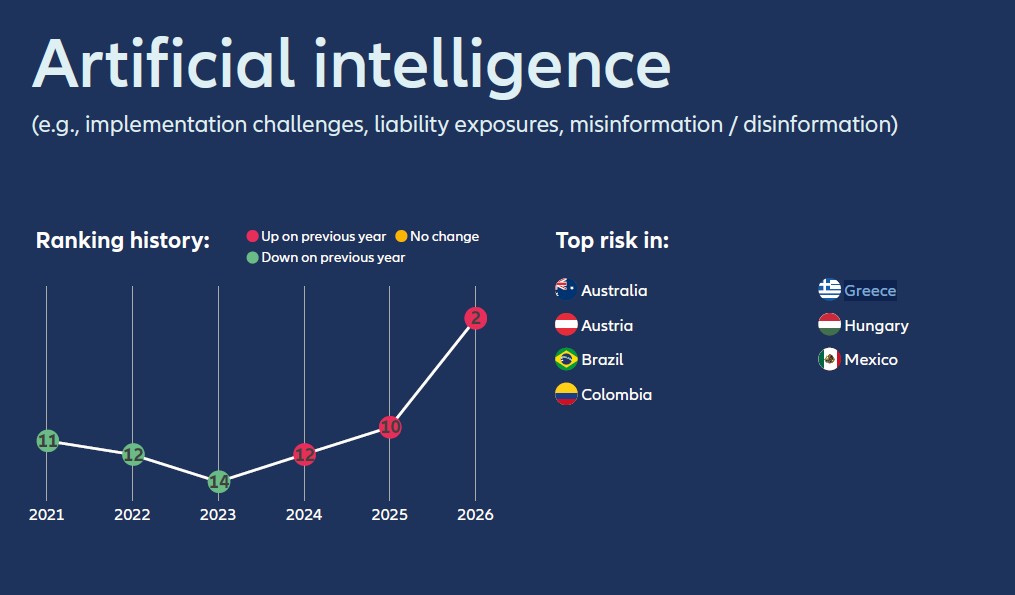 Artificial intelligence

(e.g., implementation challenges, liability exposures, misinformation / disinformation)

Ranking history:

Up on previous year
No change
Down on previous year

11
12
14
12
10
2

2021
2022
2023
2024
2025
2026

Top risk in:

Australia
Austria
Brazil
Colombia
Greece
Hungary
Mexico